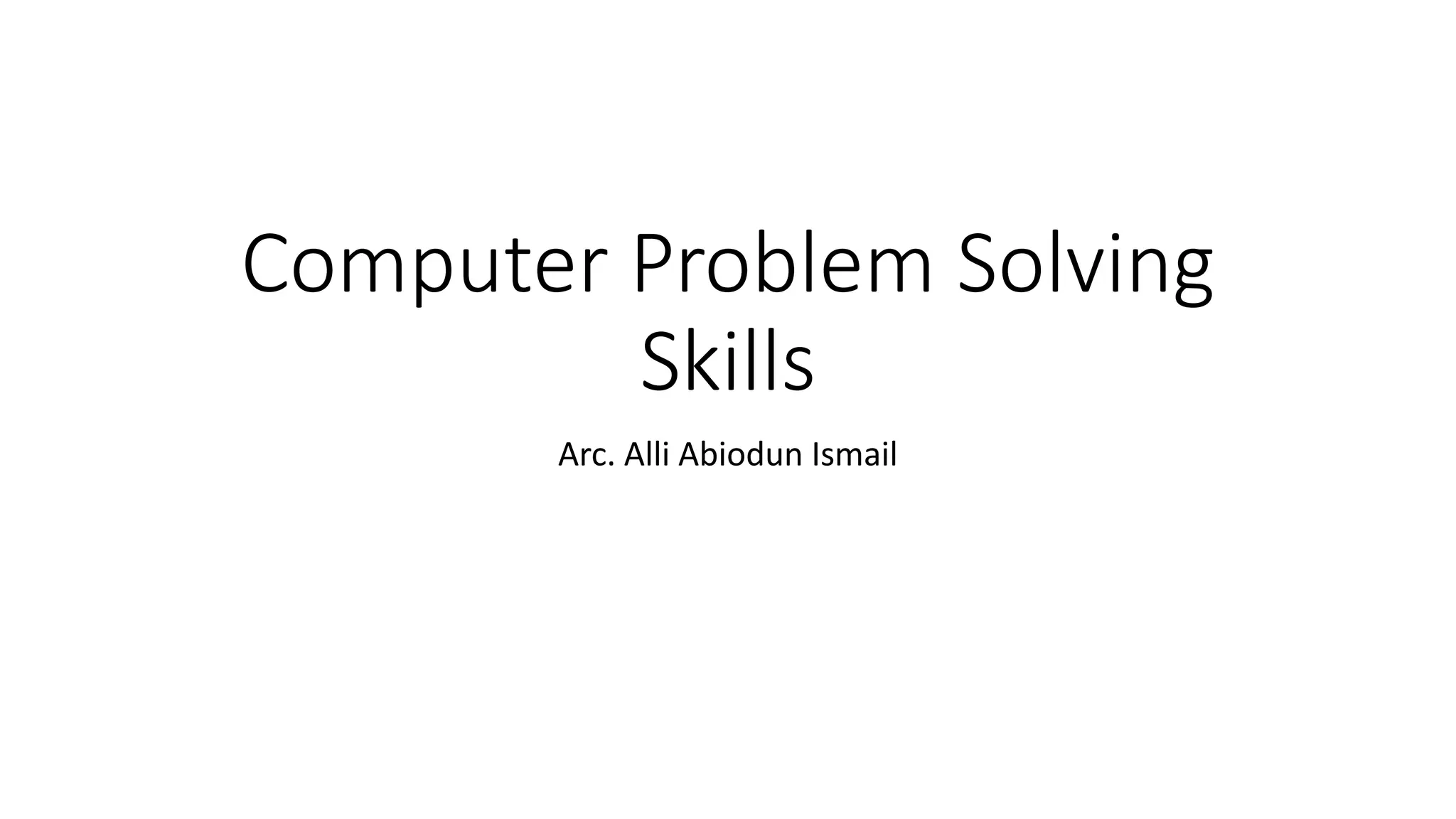 Computer Problem Solving Skills

Arc. Alli Abiodun Ismail